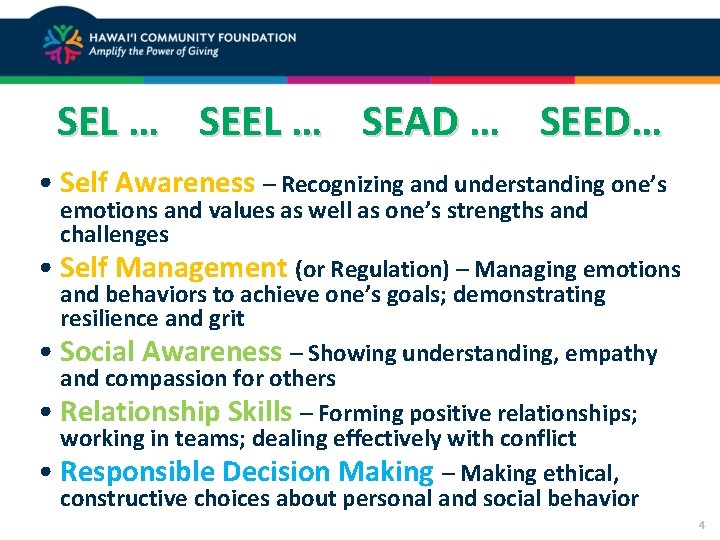 HAWAI'I COMMUNITY FOUNDATION
Amplify the Power of Giving

SEL … SEEL … SEAD … SEED…

• Self Awareness – Recognizing and understanding one's emotions and values as well as one's strengths and challenges
• Self Management (or Regulation) – Managing emotions and behaviors to achieve one's goals; demonstrating resilience and grit
• Social Awareness – Showing understanding, empathy and compassion for others
• Relationship Skills – Forming positive relationships; working in teams; dealing effectively with conflict
• Responsible Decision Making – Making ethical, constructive choices about personal and social behavior

4